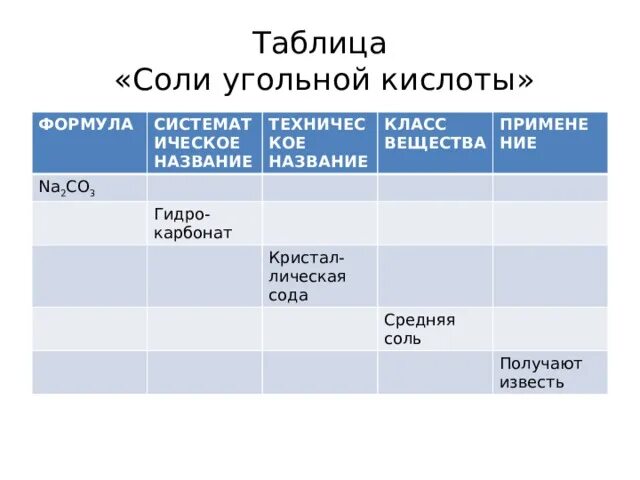 Таблица
«Соли угольной кислоты»

| ФОРМУЛА | СИСТЕМАТИЧЕСКОЕ НАЗВАНИЕ | ТЕХНИЧЕСКОЕ НАЗВАНИЕ | КЛАСС ВЕЩЕСТВА | ПРИМЕНЕНИЕ |
|---|---|---|---|---|
| $Na_2CO_3$ | | | | |
| | Гидрокарбонат | | | |
| | | Кристаллическая сода | | |
| | | | Средняя соль | |
| | | | | Получают известь |